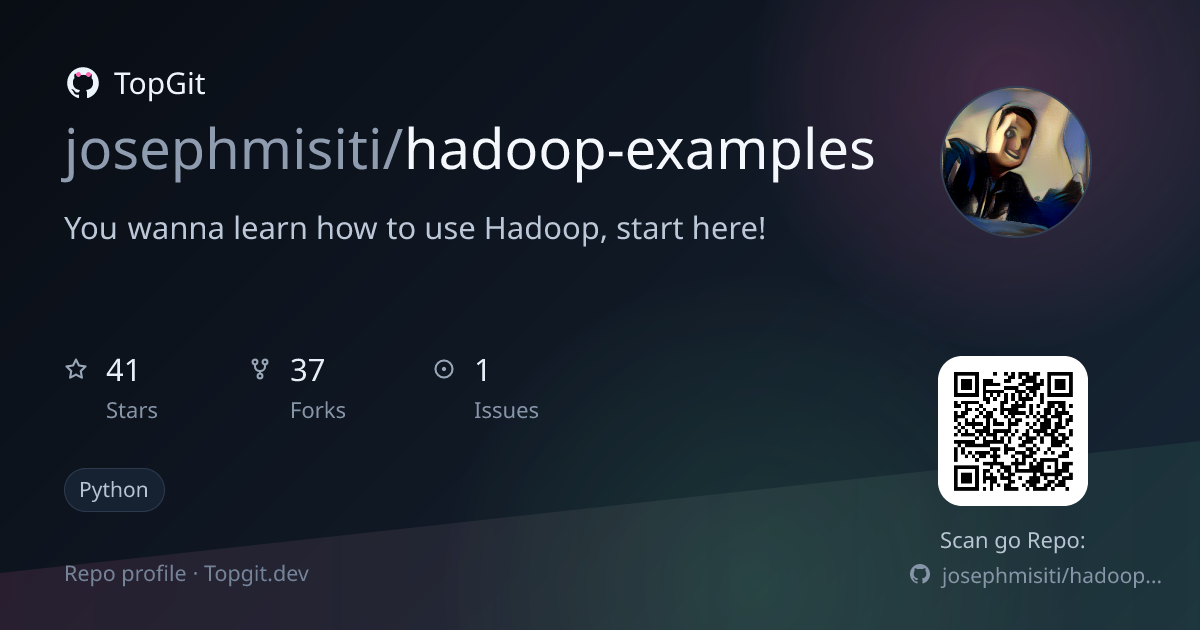 TopGit

josephmisiti/hadoop-examples

You wanna learn how to use Hadoop, start here!

41
Stars

37
Forks

1
Issues

Python

Repo profile · Topgit.dev

Scan go Repo:

josephmisiti/hadoop...